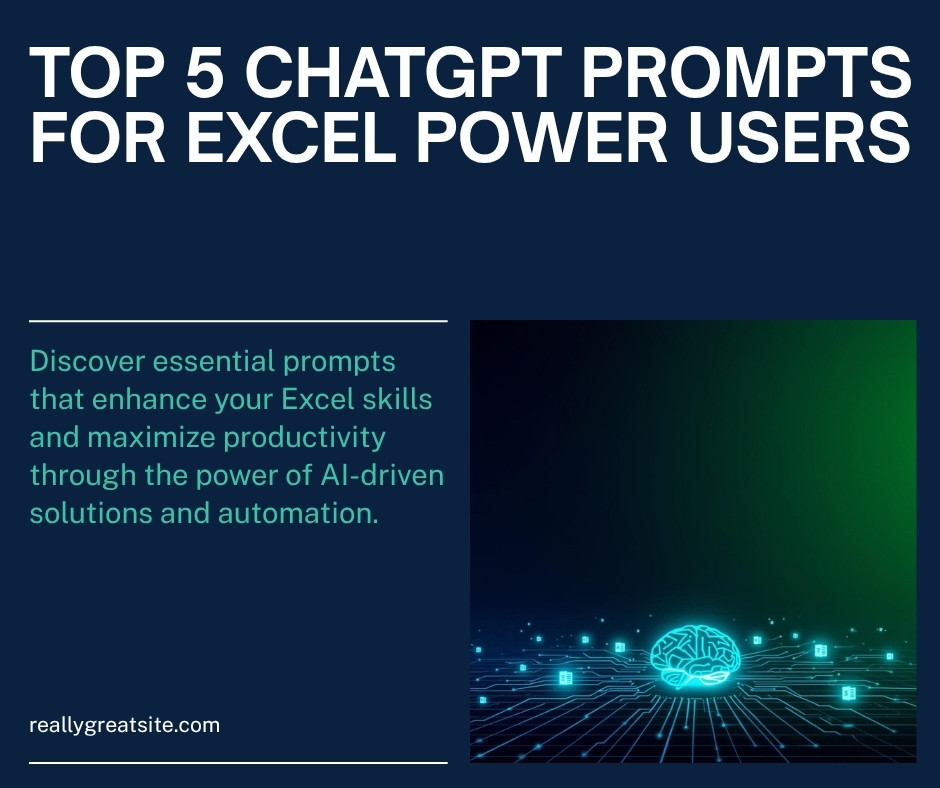 TOP 5 CHATGPT PROMPTS FOR EXCEL POWER USERS

Discover essential prompts that enhance your Excel skills and maximize productivity through the power of AI-driven solutions and automation.

reallygreatsite.com